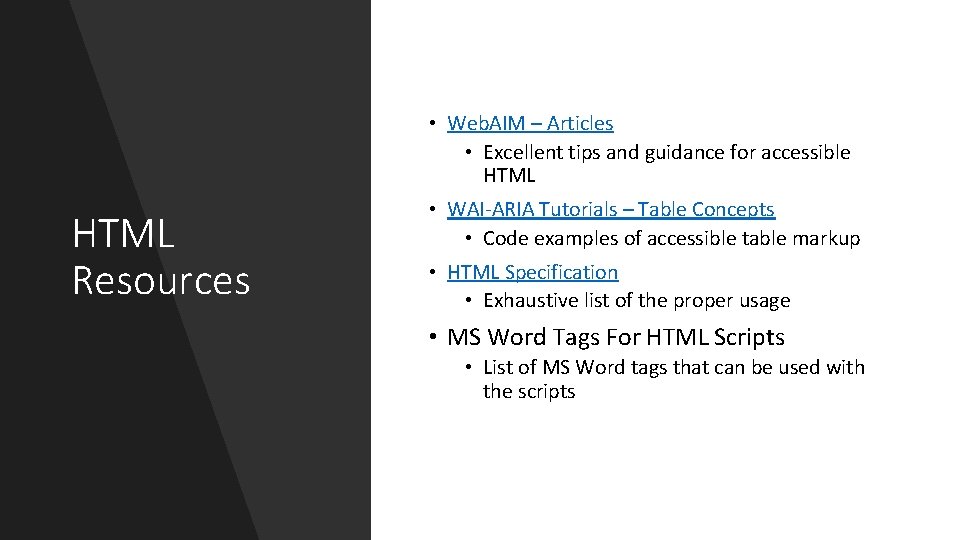 HTML Resources

• Web.AIM – Articles
  • Excellent tips and guidance for accessible HTML
• WAI-ARIA Tutorials – Table Concepts
  • Code examples of accessible table markup
• HTML Specification
  • Exhaustive list of the proper usage
• MS Word Tags For HTML Scripts
  • List of MS Word tags that can be used with the scripts